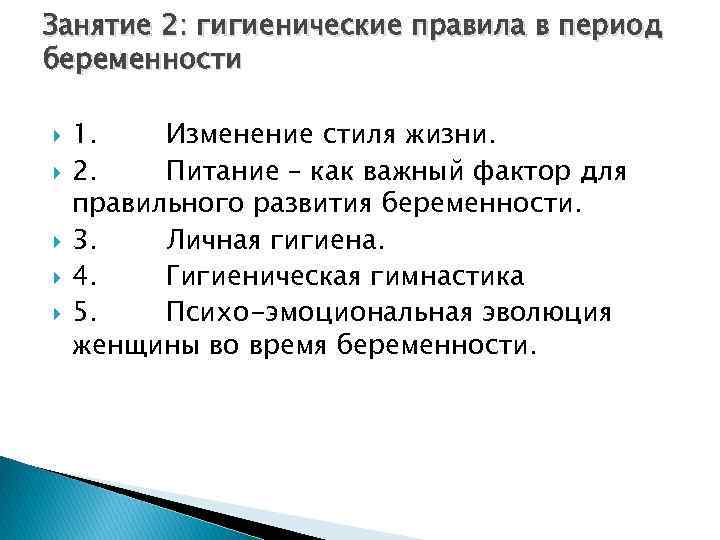 Занятие 2: гигиенические правила в период беременности

1. Изменение стиля жизни.
2. Питание – как важный фактор для правильного развития беременности.
3. Личная гигиена.
4. Гигиеническая гимнастика
5. Психо-эмоциональная эволюция женщины во время беременности.